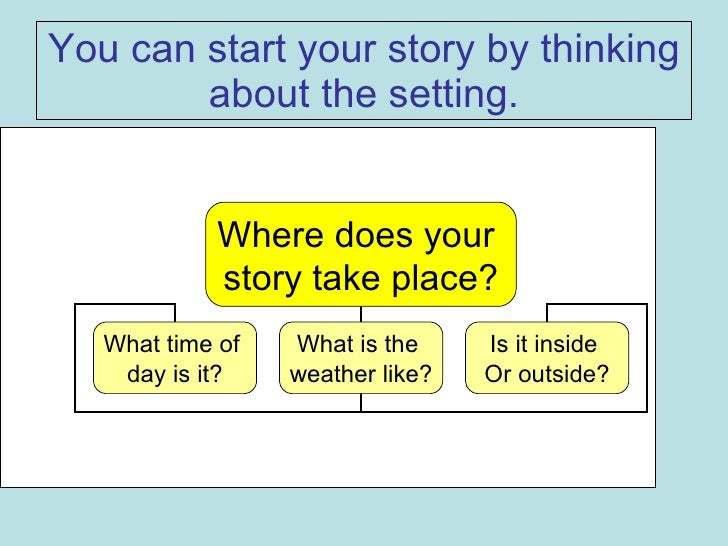 You can start your story by thinking about the setting.

Where does your story take place?

What time of day is it?

What is the weather like?

Is it inside Or outside?